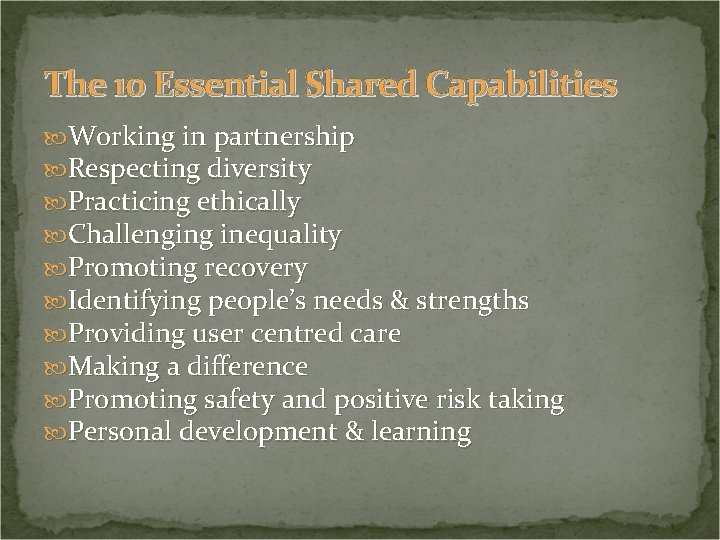 The 10 Essential Shared Capabilities

Working in partnership
Respecting diversity
Practicing ethically
Challenging inequality
Promoting recovery
Identifying people's needs & strengths
Providing user centred care
Making a difference
Promoting safety and positive risk taking
Personal development & learning